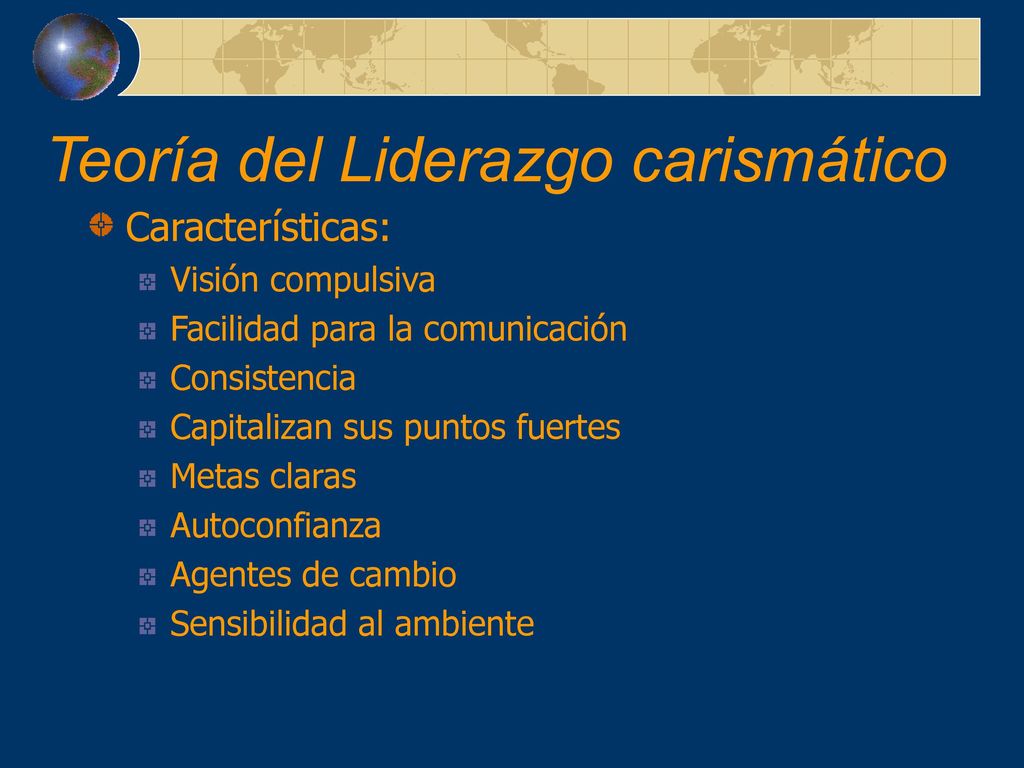 Teoría del Liderazgo carismático

Características:

Visión compulsiva

Facilidad para la comunicación

Consistencia

Capitalizan sus puntos fuertes

Metas claras

Autoconfianza

Agentes de cambio

Sensibilidad al ambiente